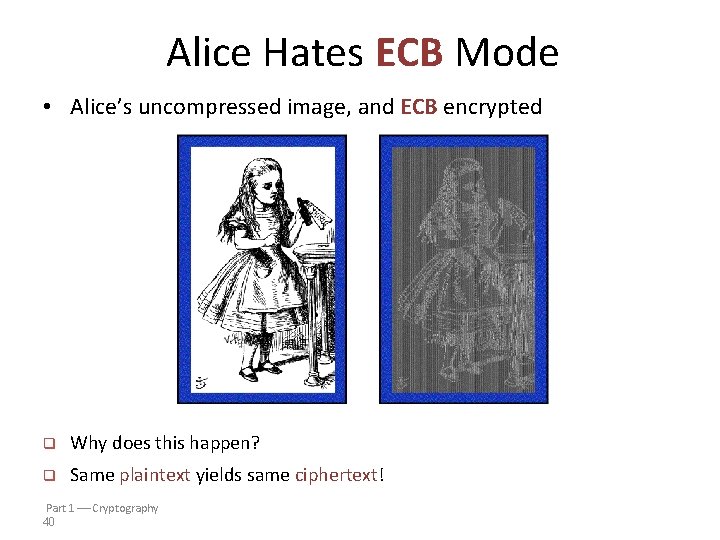 Alice Hates ECB Mode

• Alice's uncompressed image, and ECB encrypted

❑ Why does this happen?

❑ Same plaintext yields same ciphertext!

Part 1 — Cryptography
40